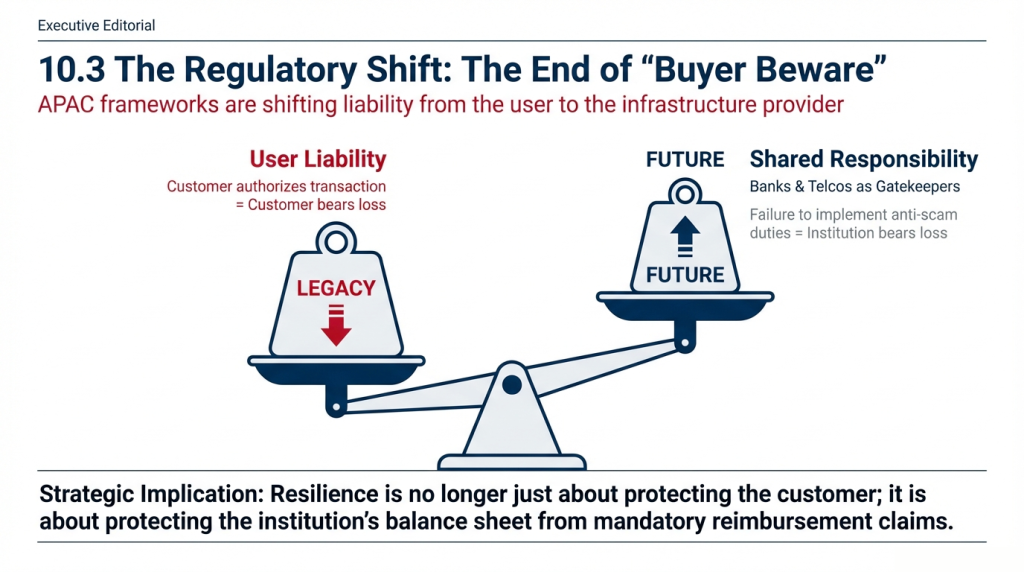 Executive Editorial

10.3 The Regulatory Shift: The End of “Buyer Beware”

APAC frameworks are shifting liability from the user to the infrastructure provider

User Liability

Customer authorizes transaction = Customer bears loss

LEGACY

FUTURE

Shared Responsibility

Banks & Telcos as Gatekeepers

Failure to implement anti-scam duties = Institution bears loss

FUTURE

Strategic Implication: Resilience is no longer just about protecting the customer; it is about protecting the institution’s balance sheet from mandatory reimbursement claims.